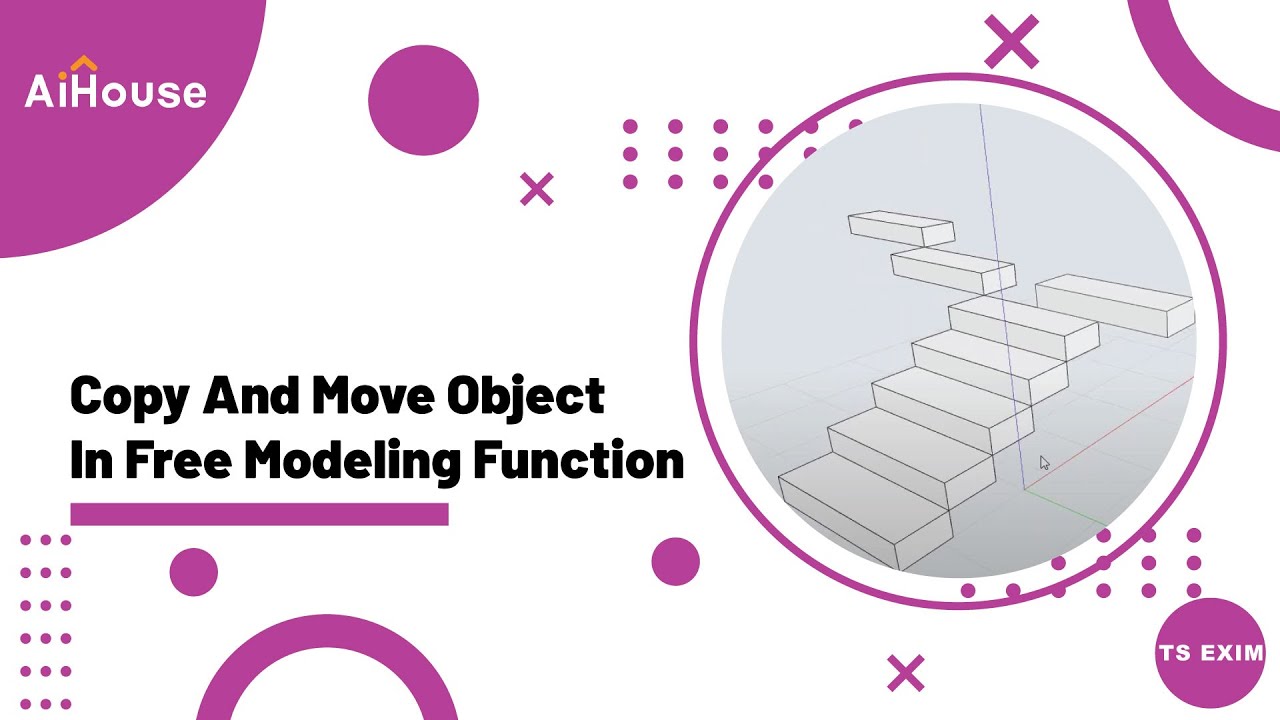 AiHouse

Copy And Move Object In Free Modeling Function

TS EXIM